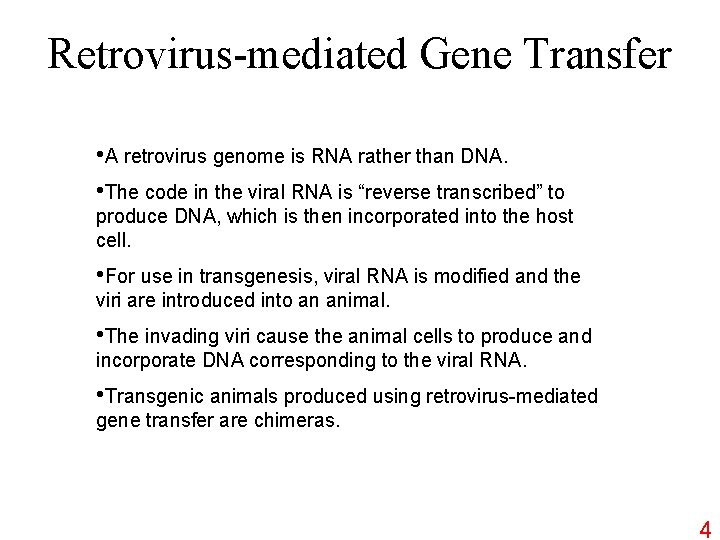 Retrovirus-mediated Gene Transfer

•A retrovirus genome is RNA rather than DNA.

•The code in the viral RNA is “reverse transcribed” to produce DNA, which is then incorporated into the host cell.

•For use in transgenesis, viral RNA is modified and the viri are introduced into an animal.

•The invading viri cause the animal cells to produce and incorporate DNA corresponding to the viral RNA.

•Transgenic animals produced using retrovirus-mediated gene transfer are chimeras.

4